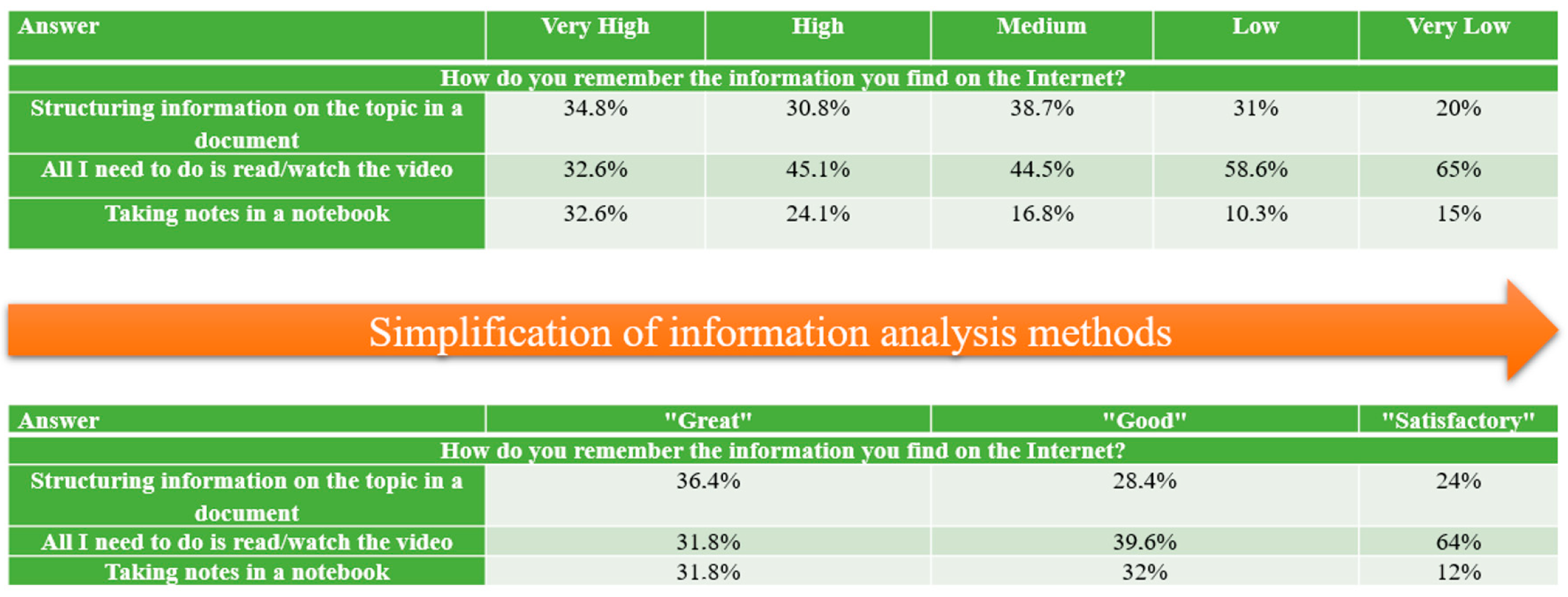 | Answer | Very High | High | Medium | Low | Very Low |
|---|---|---|---|---|---|
| How do you remember the information you find on the Internet? | | | | | |
| Structuring information on the topic in a document | 34.8% | 30.8% | 38.7% | 31% | 20% |
| All I need to do is read/watch the video | 32.6% | 45.1% | 44.5% | 58.6% | 65% |
| Taking notes in a notebook | 32.6% | 24.1% | 16.8% | 10.3% | 15% |

Simplification of information analysis methods

| Answer | "Great" | "Good" | "Satisfactory" |
|---|---|---|---|
| How do you remember the information you find on the Internet? | | | |
| Structuring information on the topic in a document | 36.4% | 28.4% | 24% |
| All I need to do is read/watch the video | 31.8% | 39.6% | 64% |
| Taking notes in a notebook | 31.8% | 32% | 12% |